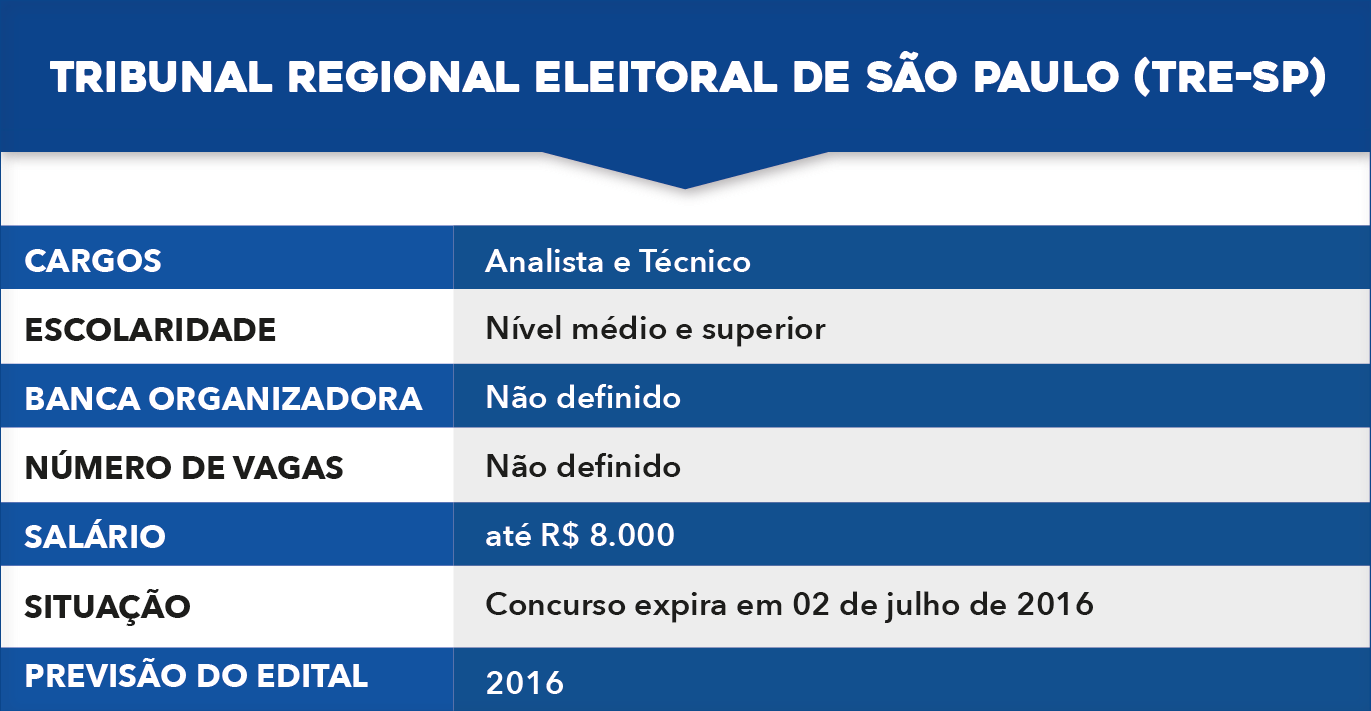 TRIBUNAL REGIONAL ELEITORAL DE SÃO PAULO (TRE-SP)

| CARGOS | Analista e Técnico |
|---|---|
| ESCOLARIDADE | Nível médio e superior |
| BANCA ORGANIZADORA | Não definido |
| NÚMERO DE VAGAS | Não definido |
| SALÁRIO | até R$ 8.000 |
| SITUAÇÃO | Concurso expira em 02 de julho de 2016 |
| PREVISÃO DO EDITAL | 2016 |